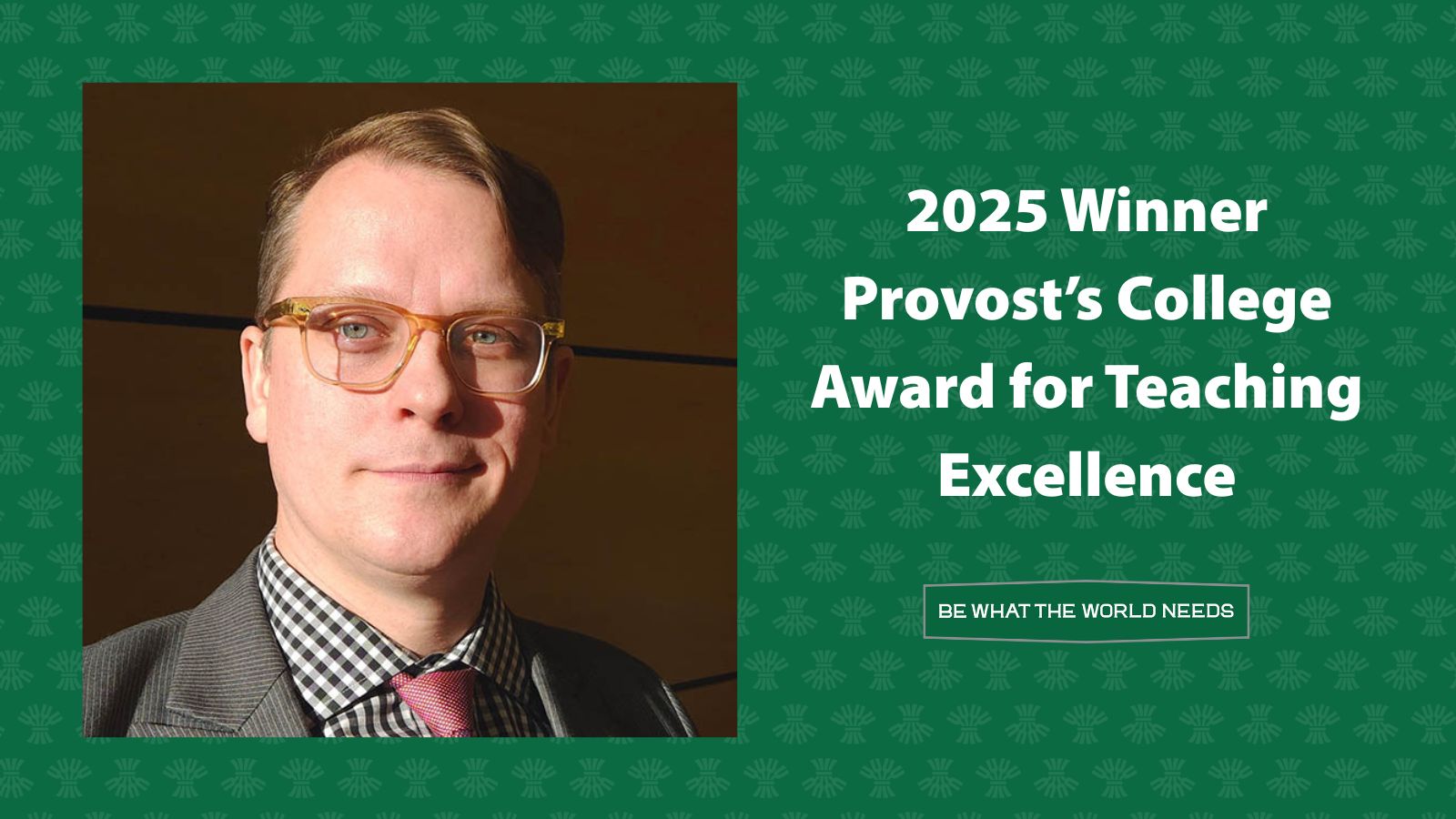 2025 Winner
Provost's College
Award for Teaching
Excellence

BE WHAT THE WORLD NEEDS